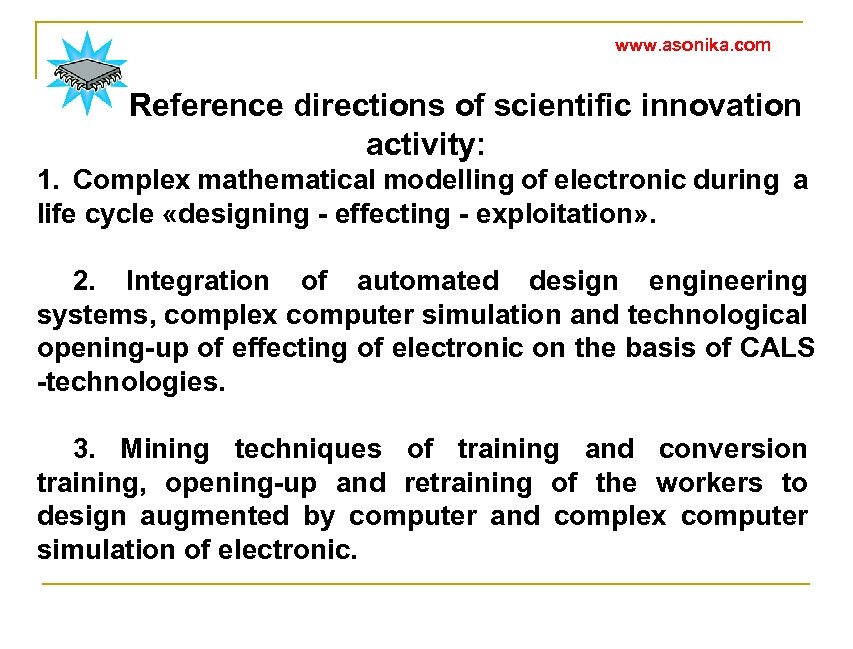 www.asonika.com

Reference directions of scientific innovation activity:

1. Complex mathematical modelling of electronic during a life cycle «designing - effecting - exploitation».

2. Integration of automated design engineering systems, complex computer simulation and technological opening-up of effecting of electronic on the basis of CALS -technologies.

3. Mining techniques of training and conversion training, opening-up and retraining of the workers to design augmented by computer and complex computer simulation of electronic.